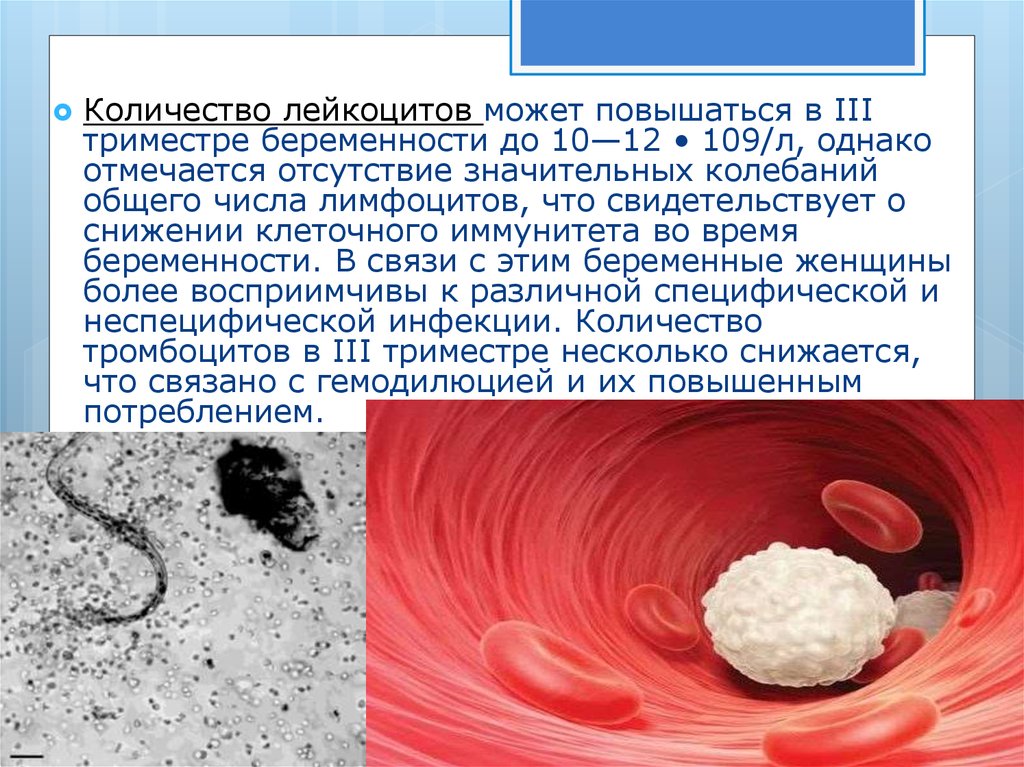 Количество лейкоцитов может повышаться в III триместре беременности до 10—12 • 109/л, однако отмечается отсутствие значительных колебаний общего числа лимфоцитов, что свидетельствует о снижении клеточного иммунитета во время беременности. В связи с этим беременные женщины более восприимчивы к различной специфической и неспецифической инфекции. Количество тромбоцитов в III триместре несколько снижается, что связано с гемодилюцией и их повышенным потреблением.